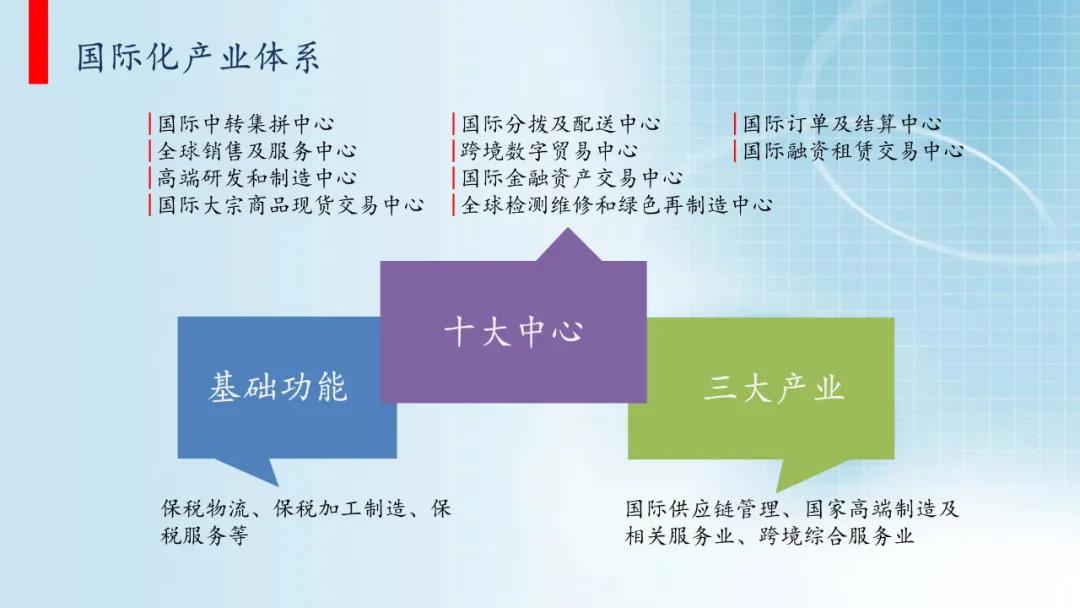 国际化产业体系

国际中转集拼中心
全球销售及服务中心
高端研发和制造中心
国际大宗商品现货交易中心

国际分拨及配送中心
跨境数字贸易中心
国际金融资产交易中心
全球检测维修和绿色再制造中心

国际订单及结算中心
国际融资租赁交易中心

十大中心

基础功能

三大产业

保税物流、保税加工制造、保税服务等

国际供应链管理、国家高端制造及相关服务业、跨境综合服务业